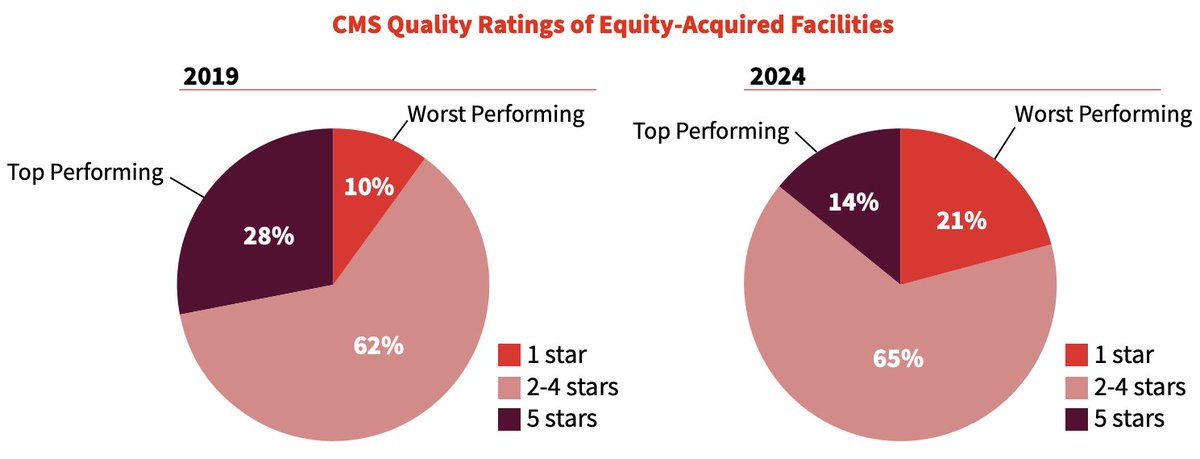 CMS Quality Ratings of Equity-Acquired Facilities

2019

Worst Performing

Top Performing

10%

28%

62%

1 star
2-4 stars
5 stars

2024

Top Performing

Worst Performing

14%

21%

65%

1 star
2-4 stars
5 stars